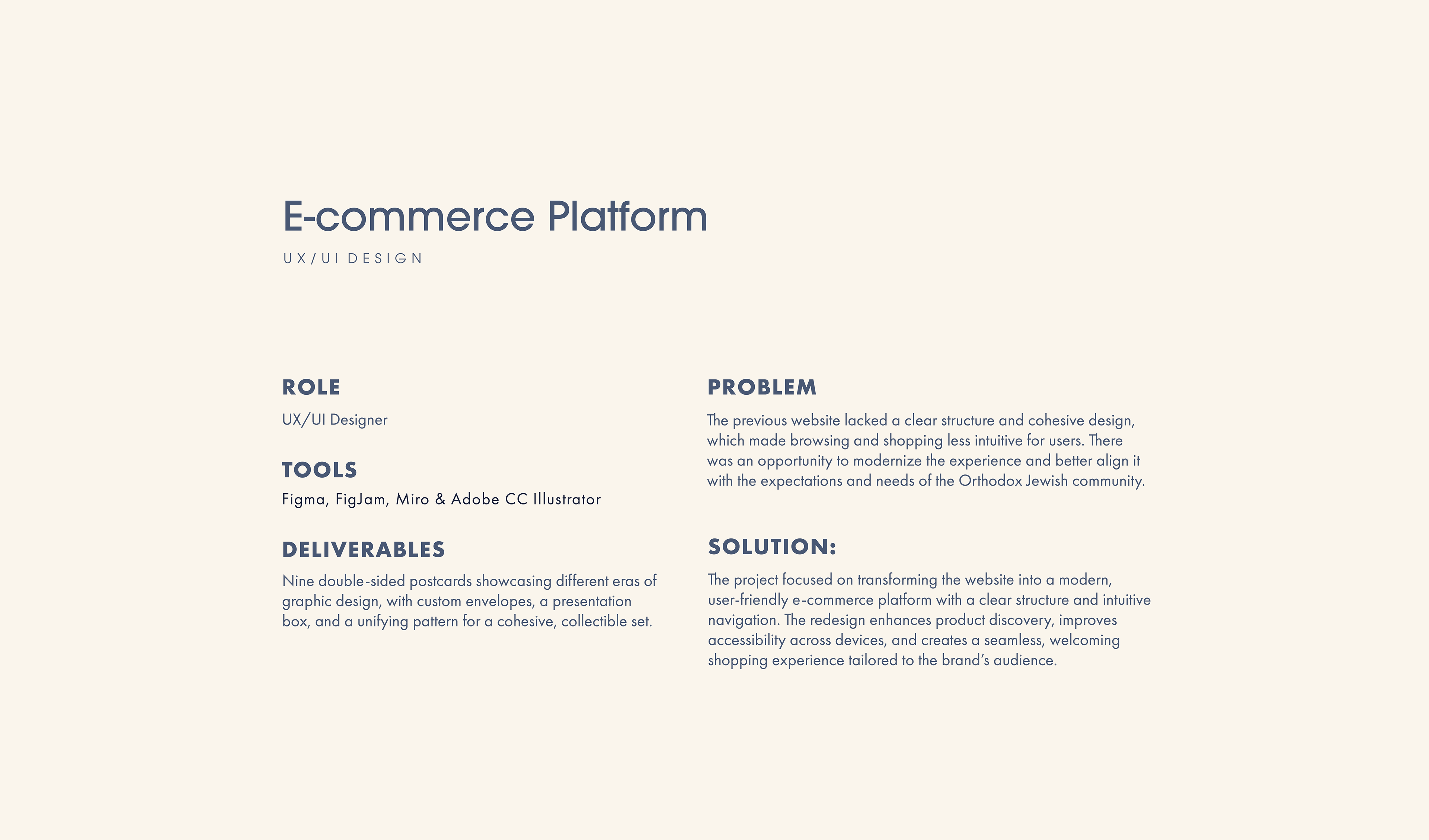 E-commerce Platform

UX/UI DESIGN

ROLE

UX/UI Designer

TOOLS

Figma, FigJam, Miro & Adobe CC Illustrator

DELIVERABLES

Nine double-sided postcards showcasing different eras of graphic design, with custom envelopes, a presentation box, and a unifying pattern for a cohesive, collectible set.

PROBLEM

The previous website lacked a clear structure and cohesive design, which made browsing and shopping less intuitive for users. There was an opportunity to modernize the experience and better align it with the expectations and needs of the Orthodox Jewish community.

SOLUTION:

The project focused on transforming the website into a modern, user-friendly e-commerce platform with a clear structure and intuitive navigation. The redesign enhances product discovery, improves accessibility across devices, and creates a seamless, welcoming shopping experience tailored to the brand's audience.